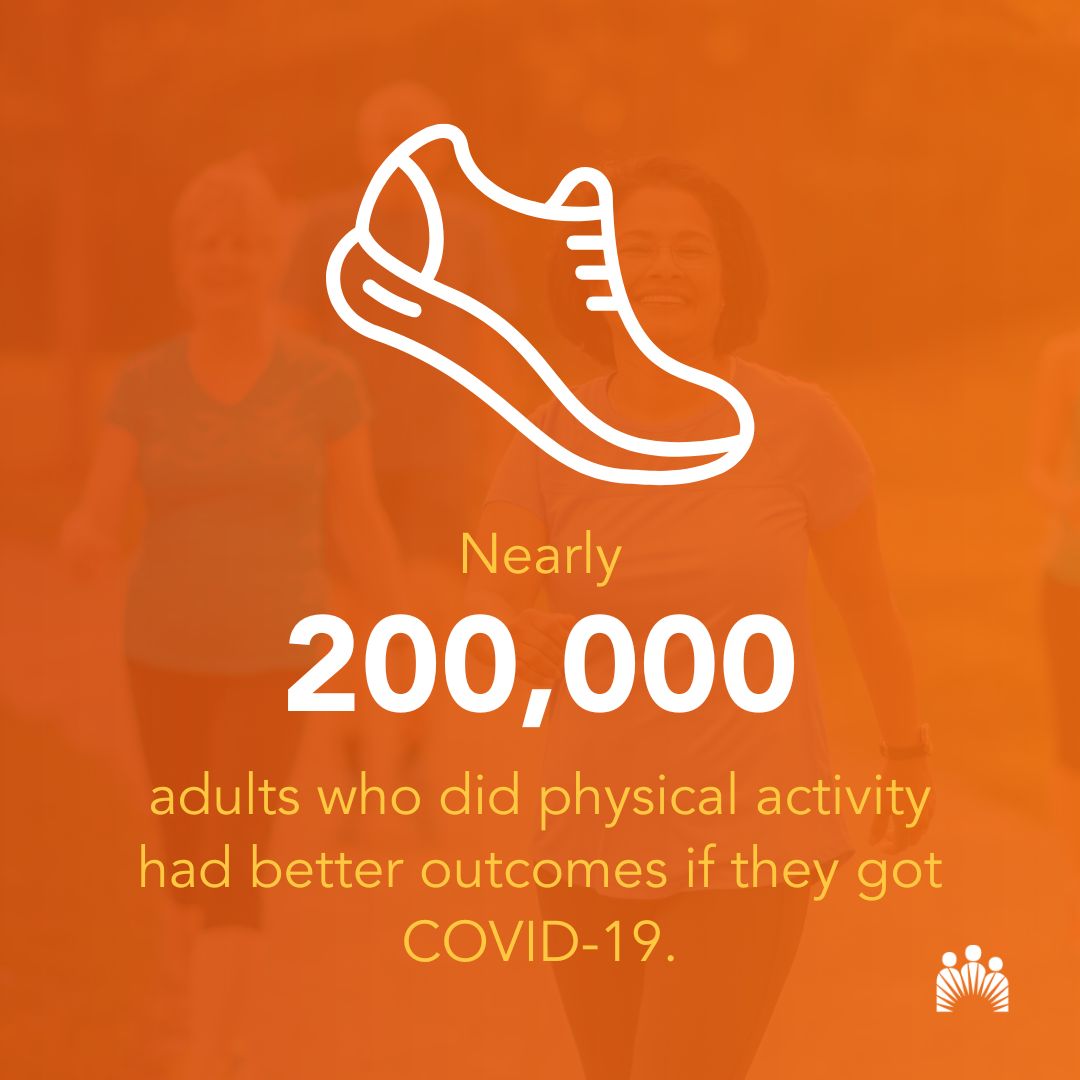 Nearly

200,000

adults who did physical activity had better outcomes if they got COVID-19.